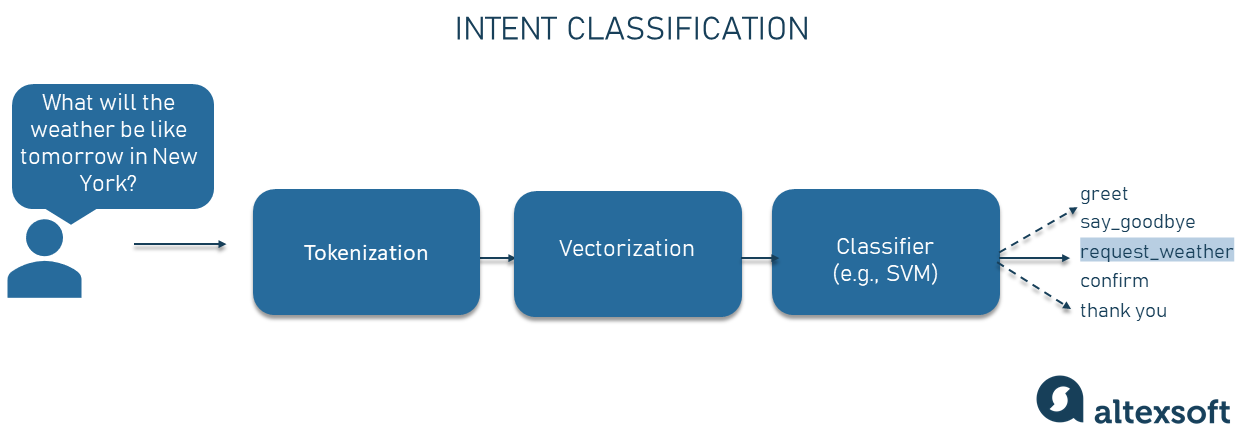 INTENT CLASSIFICATION

What will the weather be like tomorrow in New York?

Tokenization

Vectorization

Classifier
(e.g., SVM)

greet
say_goodbye
request_weather
confirm
thank you

altexsoft